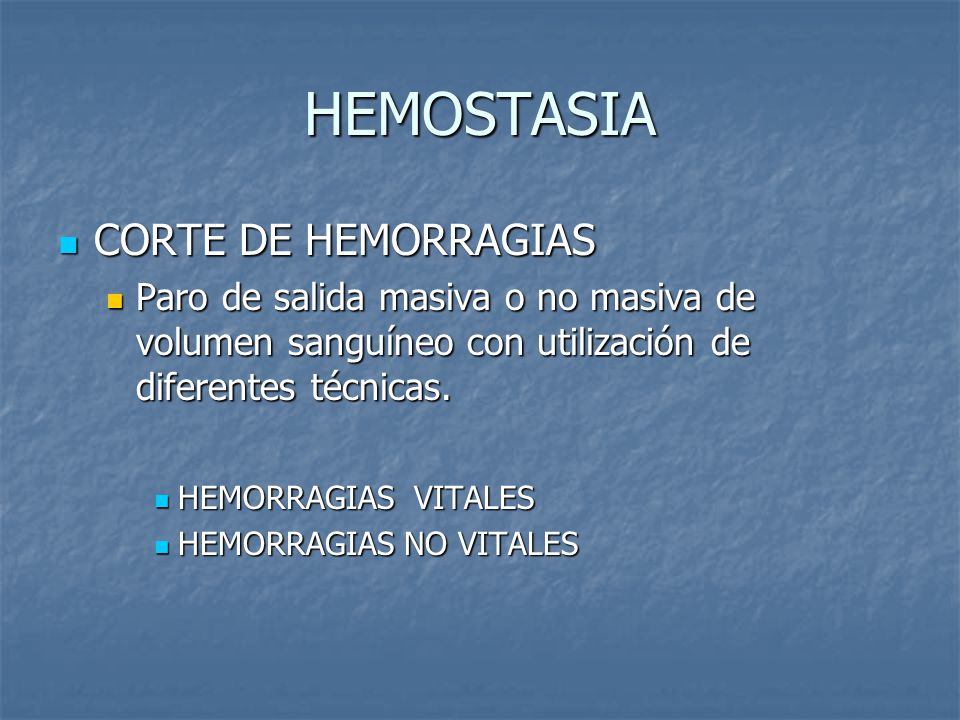 HEMOSTASIA

CORTE DE HEMORRAGIAS

Paro de salida masiva o no masiva de volumen sanguíneo con utilización de diferentes técnicas.

HEMORRAGIAS VITALES

HEMORRAGIAS NO VITALES